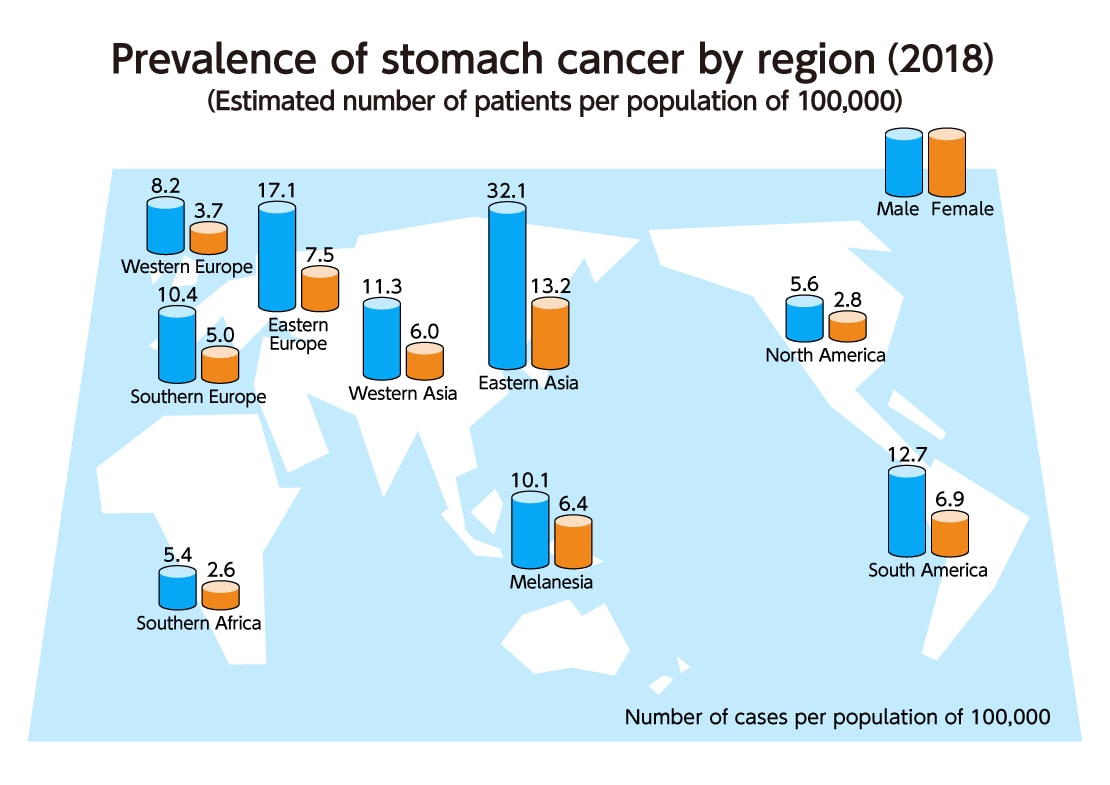 Prevalence of stomach cancer by region (2018)
(Estimated number of patients per population of 100,000)

Male Female

8.2 3.7
Western Europe

17.1 7.5
Eastern Europe

10.4 5.0
Southern Europe

11.3 6.0
Western Asia

32.1 13.2
Eastern Asia

5.6 2.8
North America

10.1 6.4
Melanesia

12.7 6.9
South America

5.4 2.6
Southern Africa

Number of cases per population of 100,000